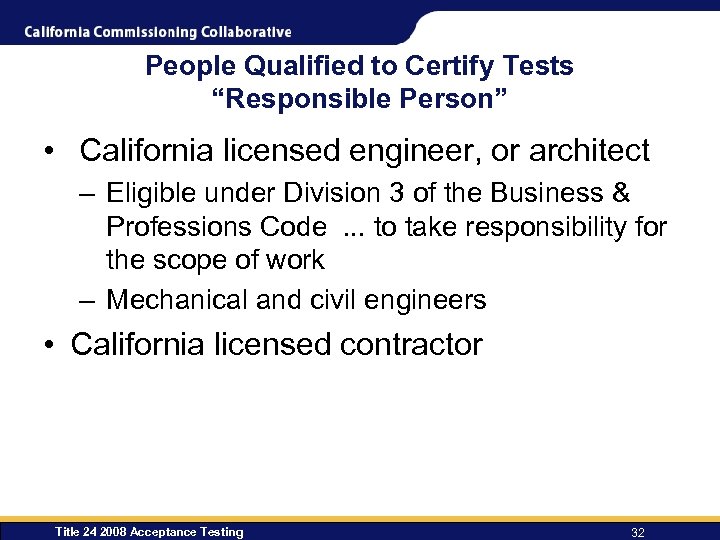 California Commissioning Collaborative

People Qualified to Certify Tests
“Responsible Person”

• California licensed engineer, or architect
– Eligible under Division 3 of the Business & Professions Code ... to take responsibility for the scope of work
– Mechanical and civil engineers

• California licensed contractor

Title 24 2008 Acceptance Testing

32